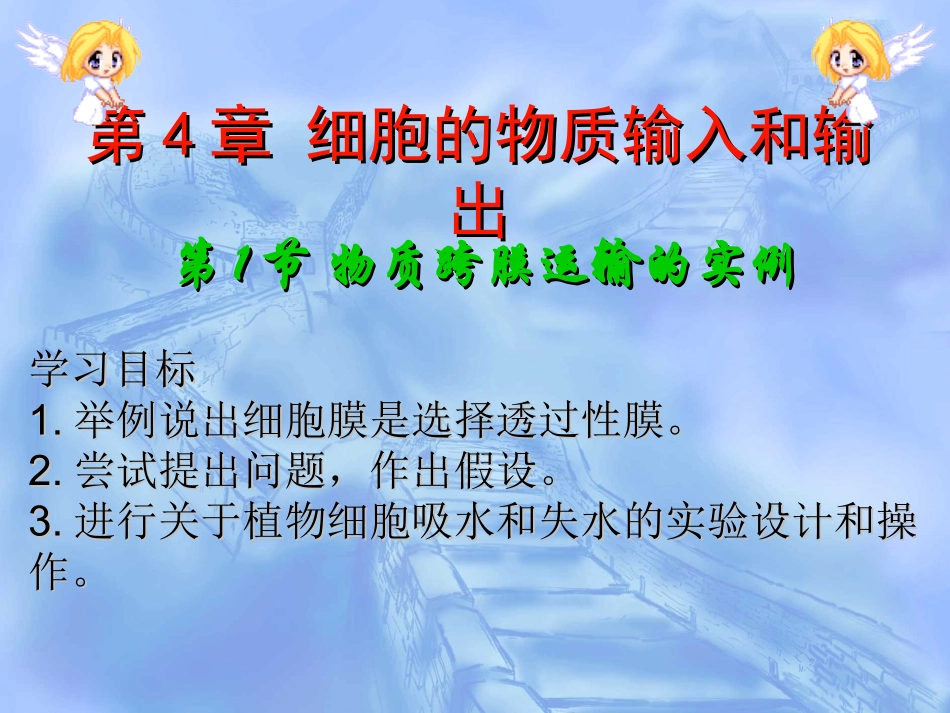 第 4 章 细胞的物质输入和输出

第 1 节 物质跨膜运输的实例

学习目标
1. 举例说出细胞膜是选择透过性膜。
2. 尝试提出问题，作出假设。
3. 进行关于植物细胞吸水和失水的实验设计和操作。